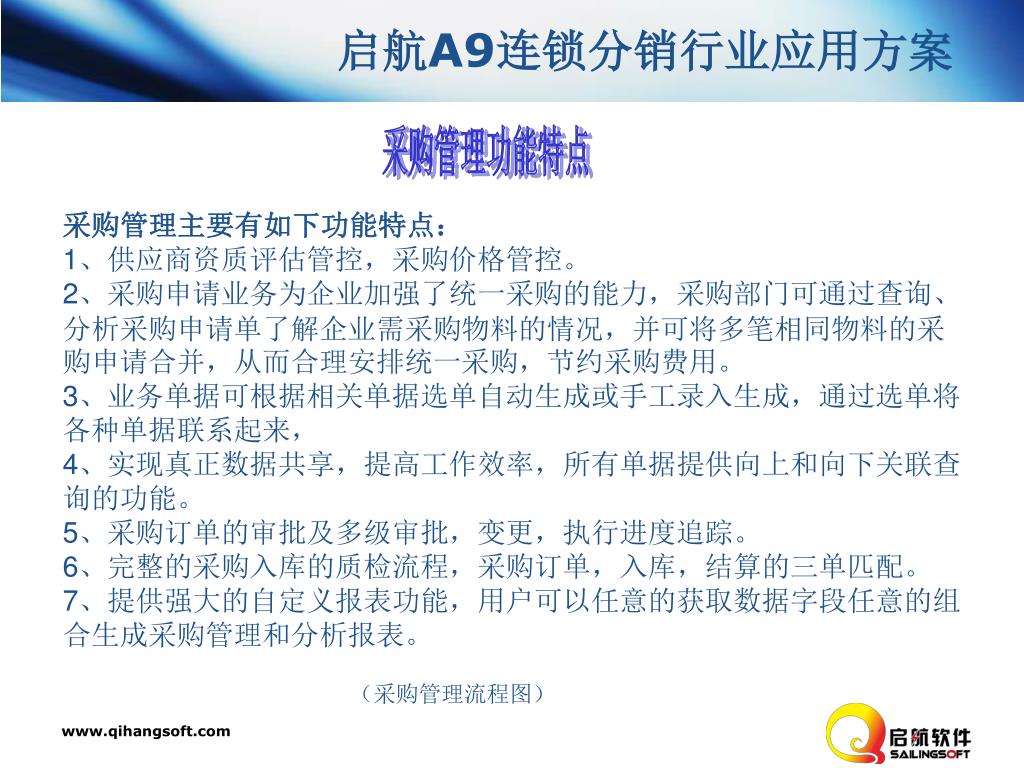 启航A9连锁分销行业应用方案

采购管理功能特点

采购管理主要有如下功能特点：
1、供应商资质评估管控，采购价格管控。
2、采购申请业务为企业加强了统一采购的能力，采购部门可通过查询、分析采购申请单了解企业需采购物料的情况，并可将多笔相同物料的采购申请合并，从而合理安排统一采购，节约采购费用。
3、业务单据可根据相关单据选单自动生成或手工录入生成，通过选单将各种单据联系起来，
4、实现真正数据共享，提高工作效率，所有单据提供向上和向下关联查询的功能。
5、采购订单的审批及多级审批，变更，执行进度追踪。
6、完整的采购入库的质检流程，采购订单，入库，结算的三单匹配。
7、提供强大的自定义报表功能，用户可以任意的获取数据字段任意的组合生成采购管理和分析报表。

（采购管理流程图）

www.qihangsoft.com

启航软件
SAILINGSOFT